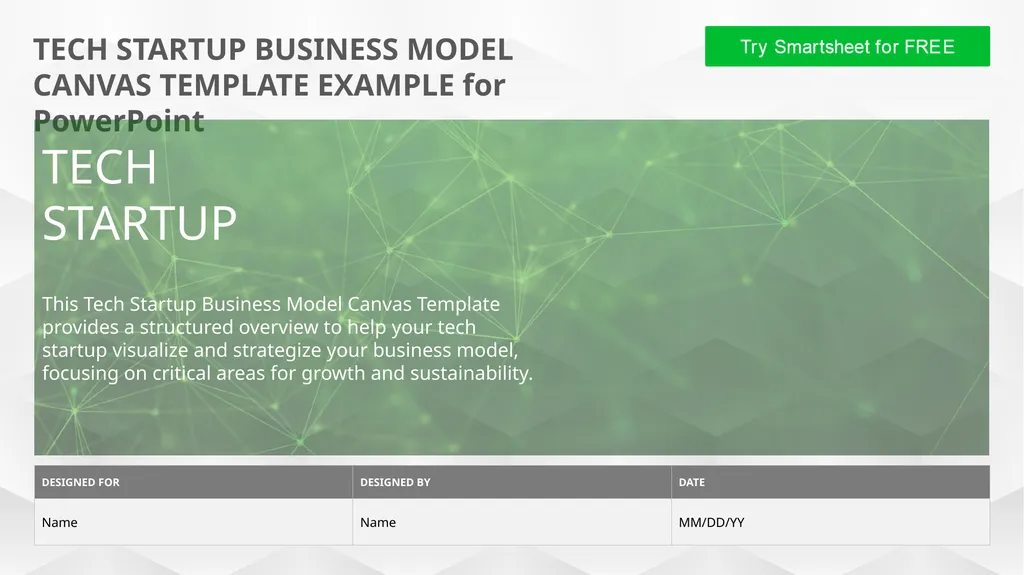 TECH STARTUP BUSINESS MODEL CANVAS TEMPLATE EXAMPLE for PowerPoint

Try Smartsheet for FREE

TECH STARTUP

This Tech Startup Business Model Canvas Template provides a structured overview to help your tech startup visualize and strategize your business model, focusing on critical areas for growth and sustainability.

| DESIGNED FOR | DESIGNED BY | DATE |
|---|---|---|
| Name | Name | MM/DD/YY |